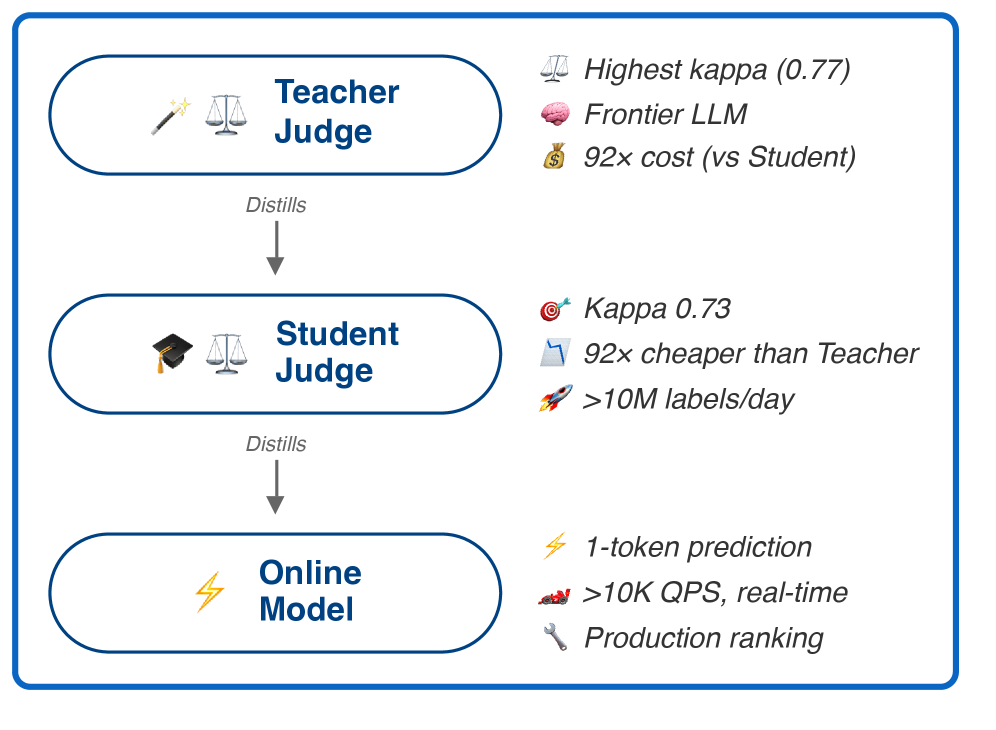 🪄 ⚖️ Teacher Judge

⚖️ Highest kappa (0.77)
🧠 Frontier LLM
💰 92× cost (vs Student)

Distills

🎓 ⚖️ Student Judge

🎯 Kappa 0.73
📉 92× cheaper than Teacher
🚀 >10M labels/day

Distills

⚡ Online Model

⚡ 1-token prediction
🏎️ >10K QPS, real-time
🔧 Production ranking